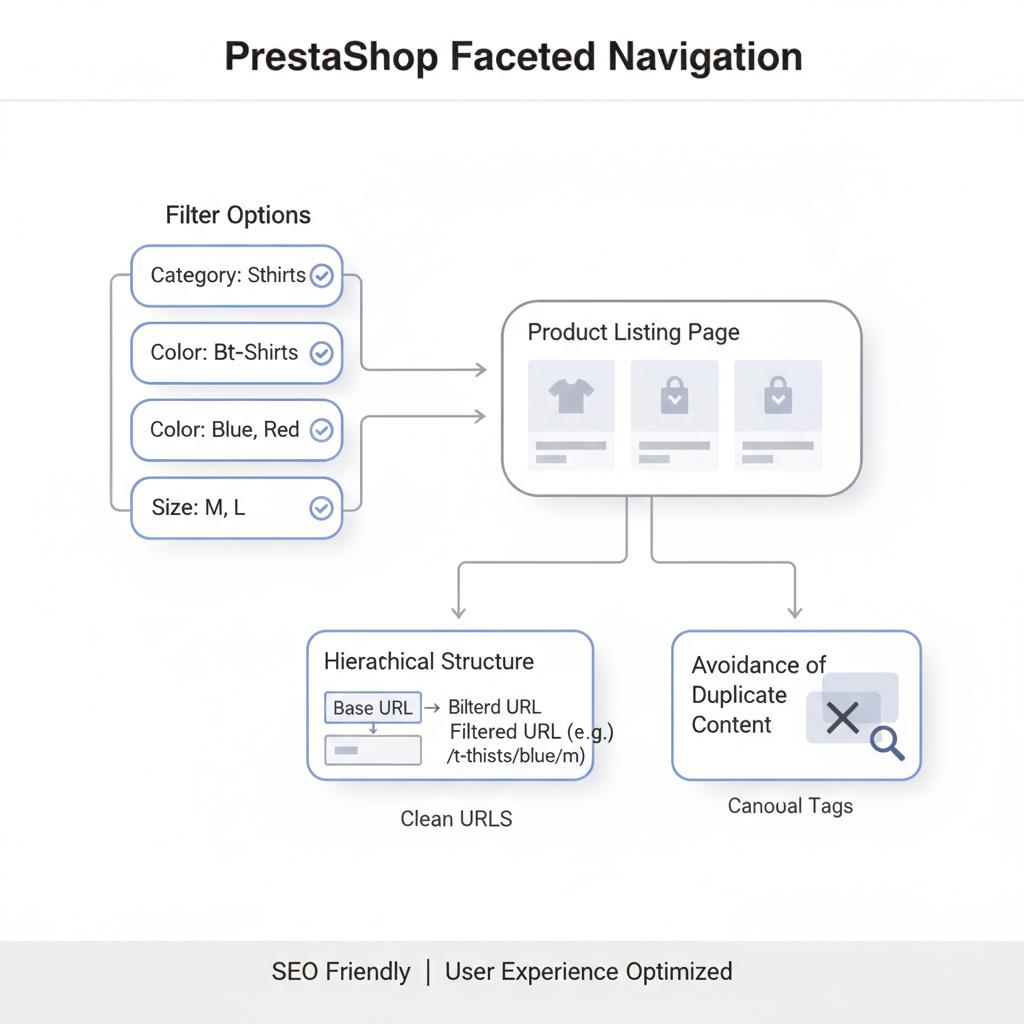 PrestaShop Faceted Navigation

Filter Options

Category: Sthirts

Color: Bt-Shirts

Color: Blue, Red

Size: M, L

Product Listing Page

Hierachical Structure

Base URL → Bilterd URL
Filtered URL (e.g.)
/t-thists/blue/m)

Clean URLS

Avoidance of Duplicate Content

Canoual Tags

SEO Friendly | User Experience Optimized